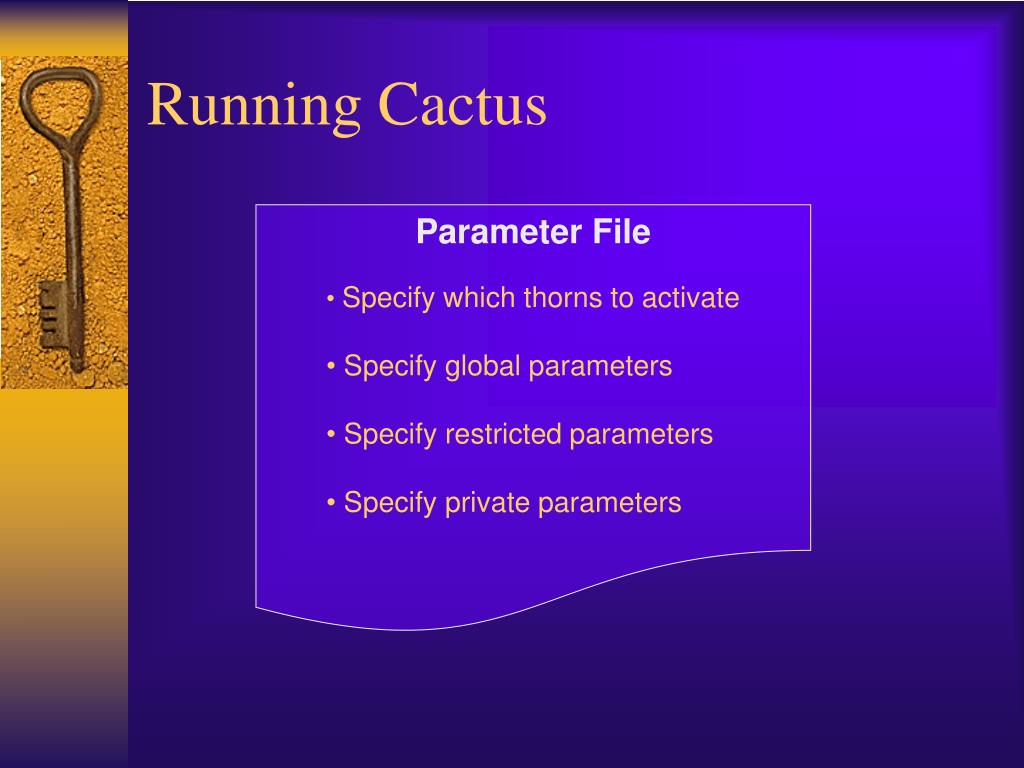 Running Cactus

Parameter File

• Specify which thorns to activate

• Specify global parameters

• Specify restricted parameters

• Specify private parameters